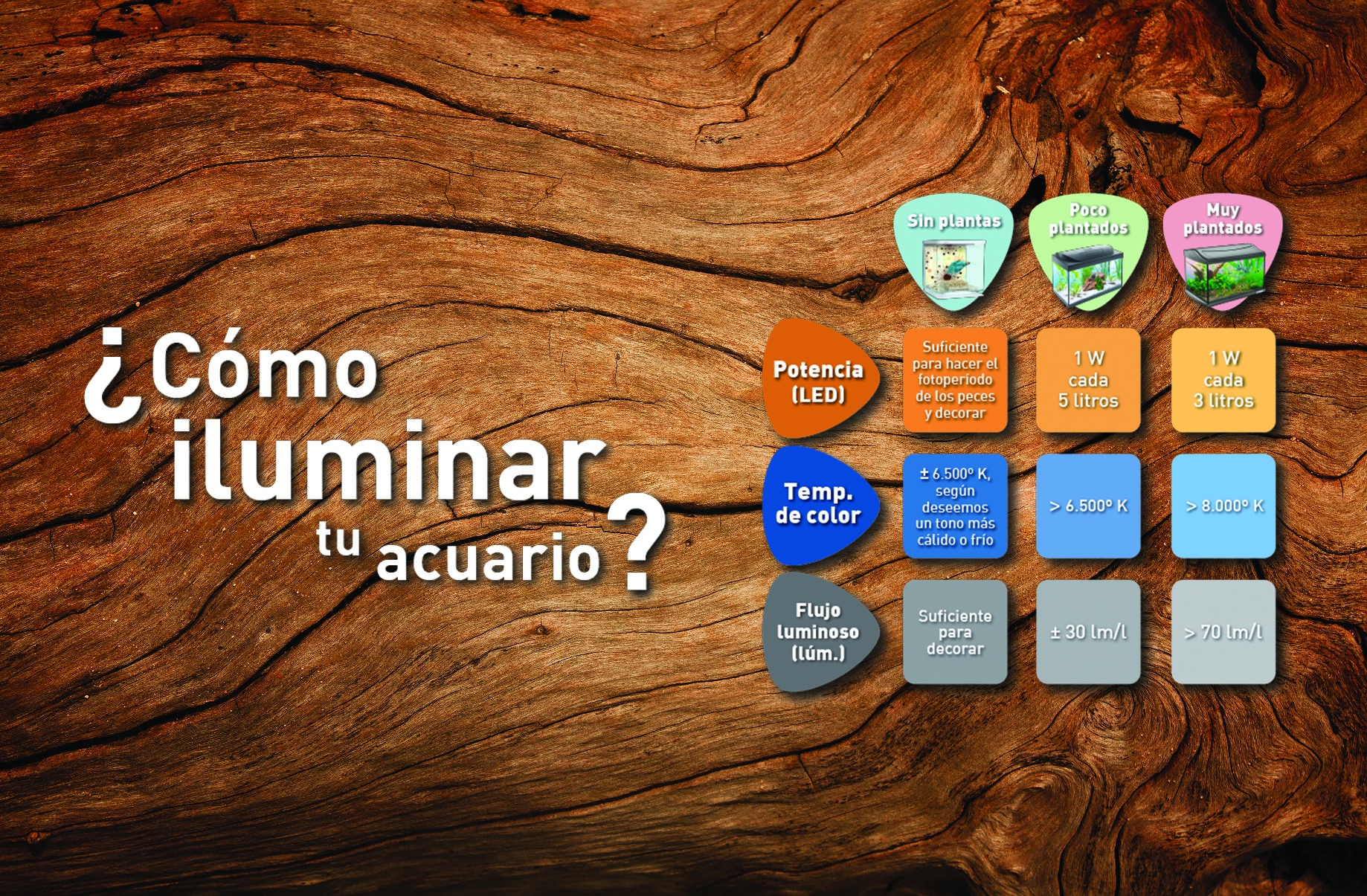 ¿Cómo iluminar tu acuario?

| | Sin plantas | Poco plantados | Muy plantados |
|---|---|---|---|
| Potencia (LED) | Suficiente para hacer el fotoperíodo de los peces y decorar | 1 W cada 5 litros | 1 W cada 3 litros |
| Temp. de color | ± 6.500º K, según deseemos un tono más cálido o frío | > 6.500º K | > 8.000º K |
| Flujo luminoso (lúm.) | Suficiente para decorar | ± 30 lm/l | > 70 lm/l |